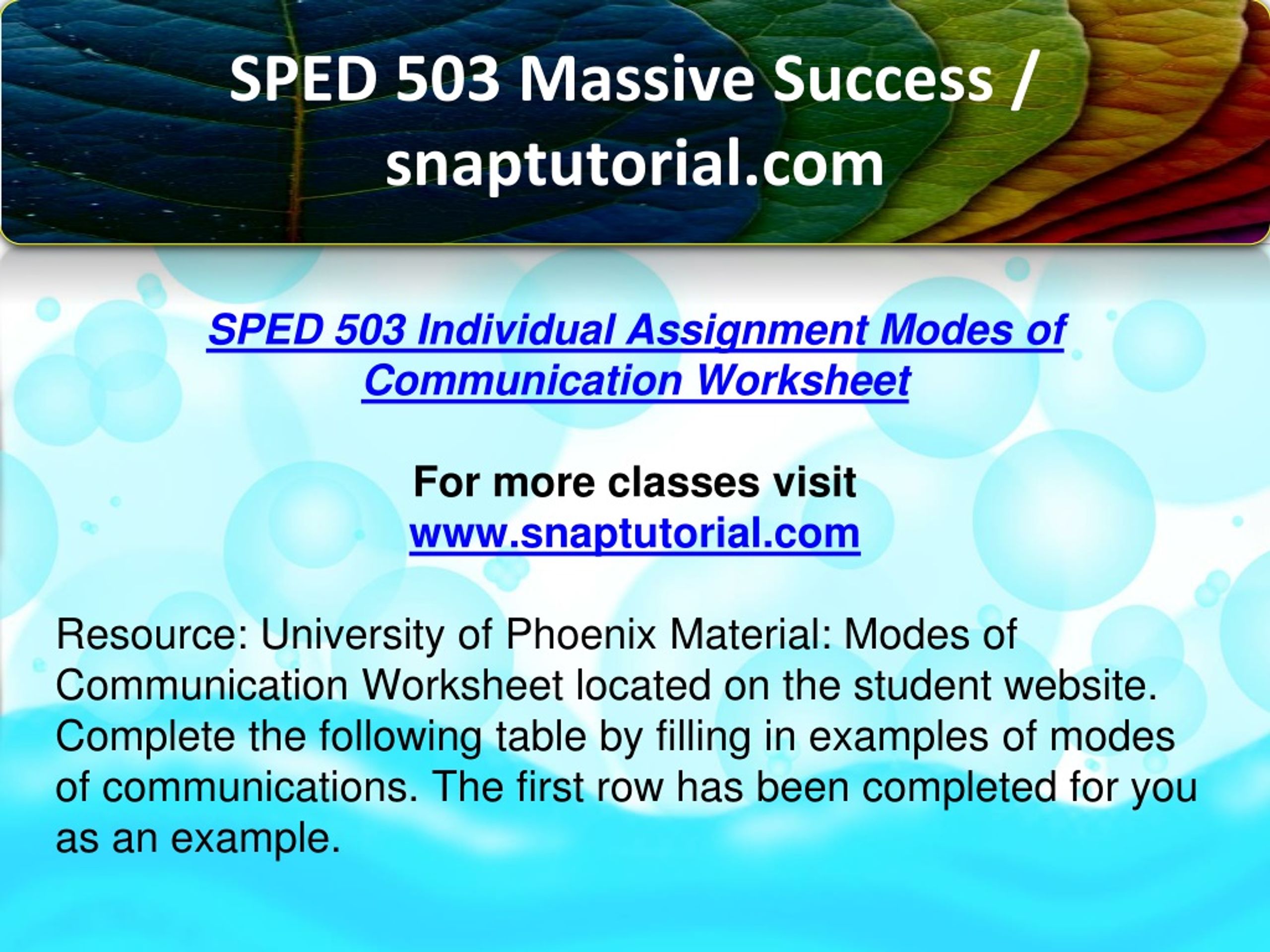 SPED 503 Massive Success / snaptutorial.com

SPED 503 Individual Assignment Modes of Communication Worksheet

For more classes visit
www.snaptutorial.com

Resource: University of Phoenix Material: Modes of Communication Worksheet located on the student website. Complete the following table by filling in examples of modes of communications. The first row has been completed for you as an example.